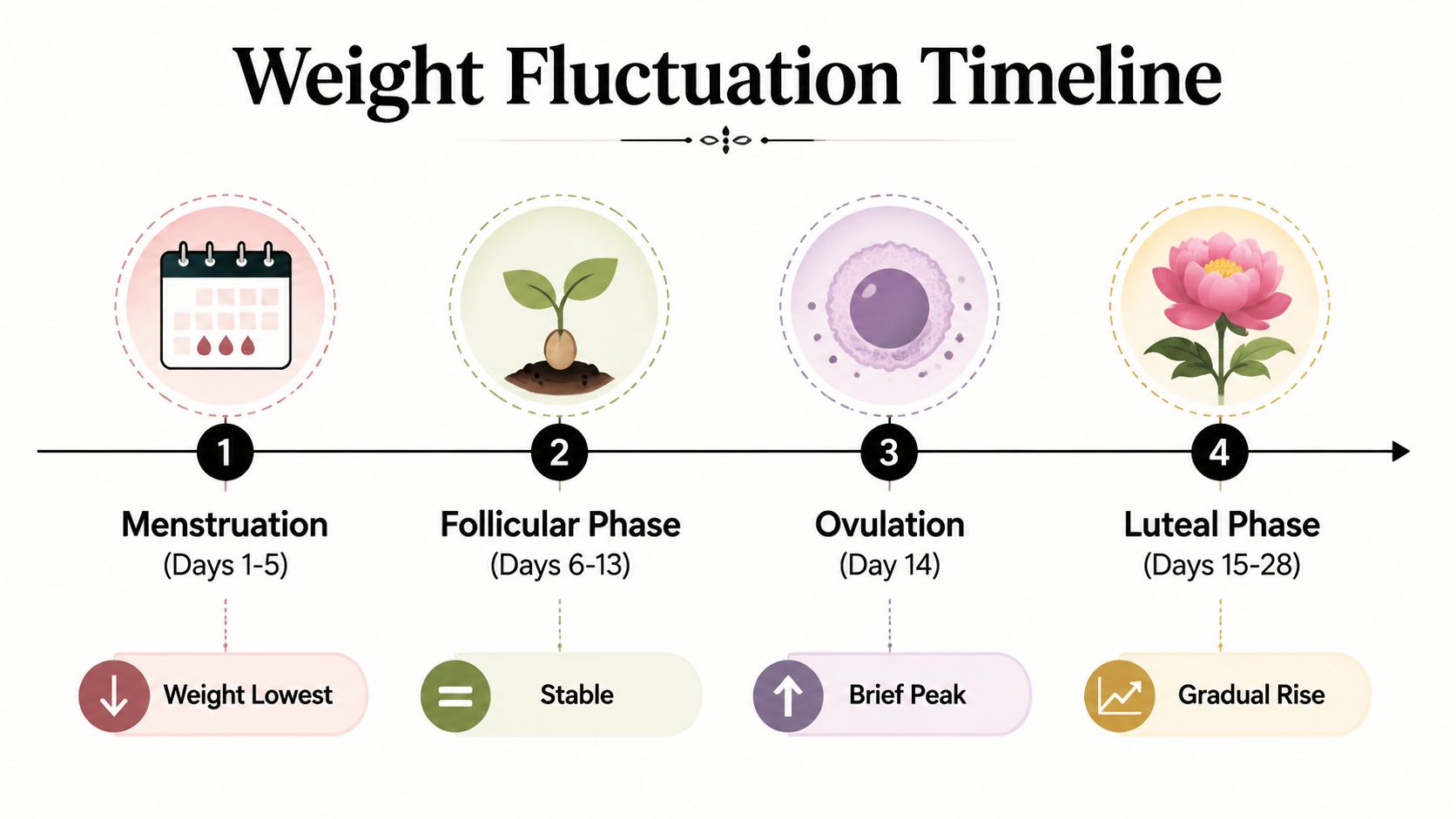 Weight Fluctuation Timeline

1

Menstruation
(Days 1-5)

Weight Lowest

2

Follicular Phase
(Days 6-13)

Stable

3

Ovulation
(Day 14)

Brief Peak

4

Luteal Phase
(Days 15-28)

Gradual Rise